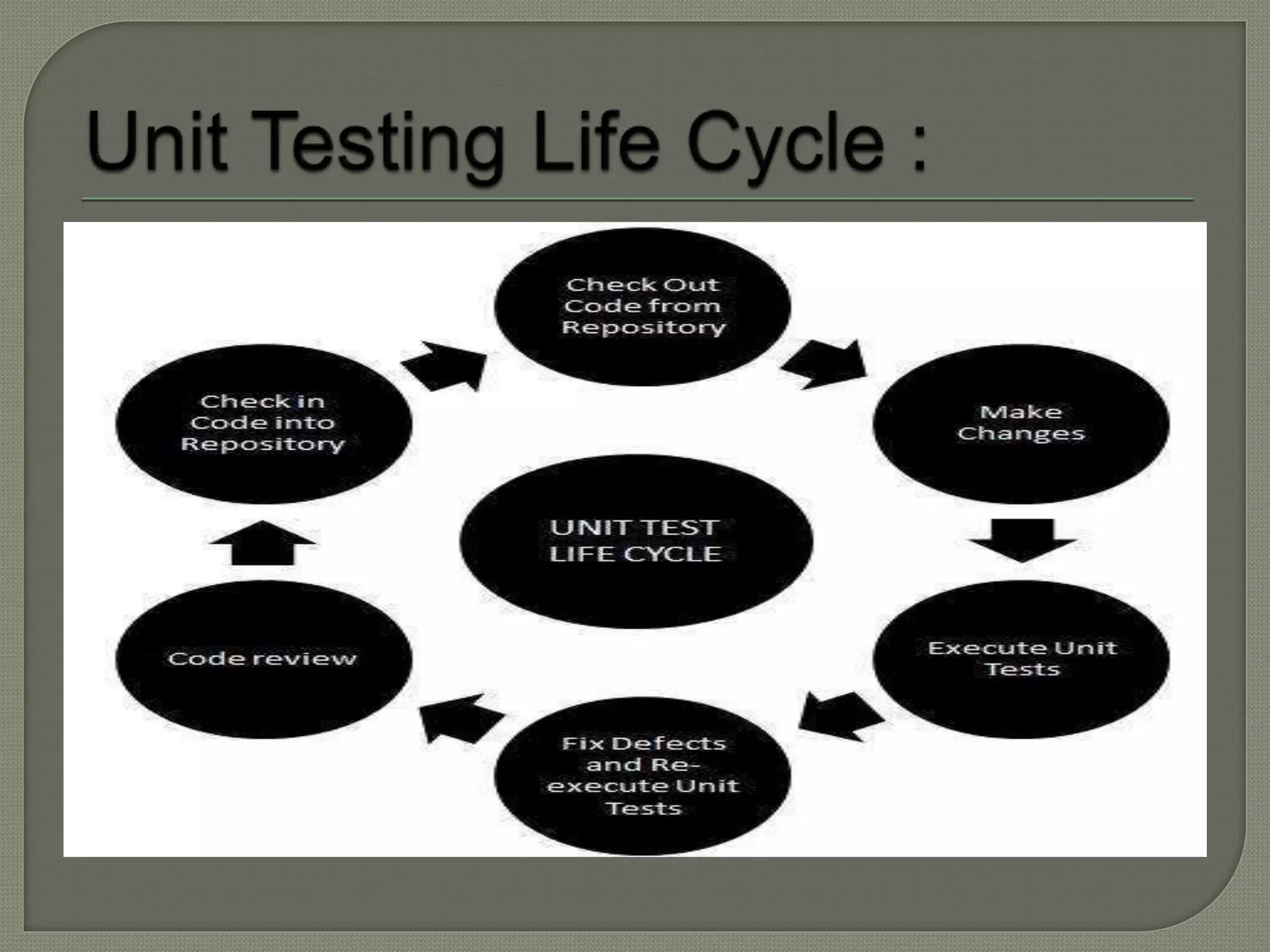 Unit Testing Life Cycle :

Check Out Code from Repository

Make Changes

Execute Unit Tests

Fix Defects and Re-execute Unit Tests

Code review

Check in Code into Repository

UNIT TEST LIFE CYCLE